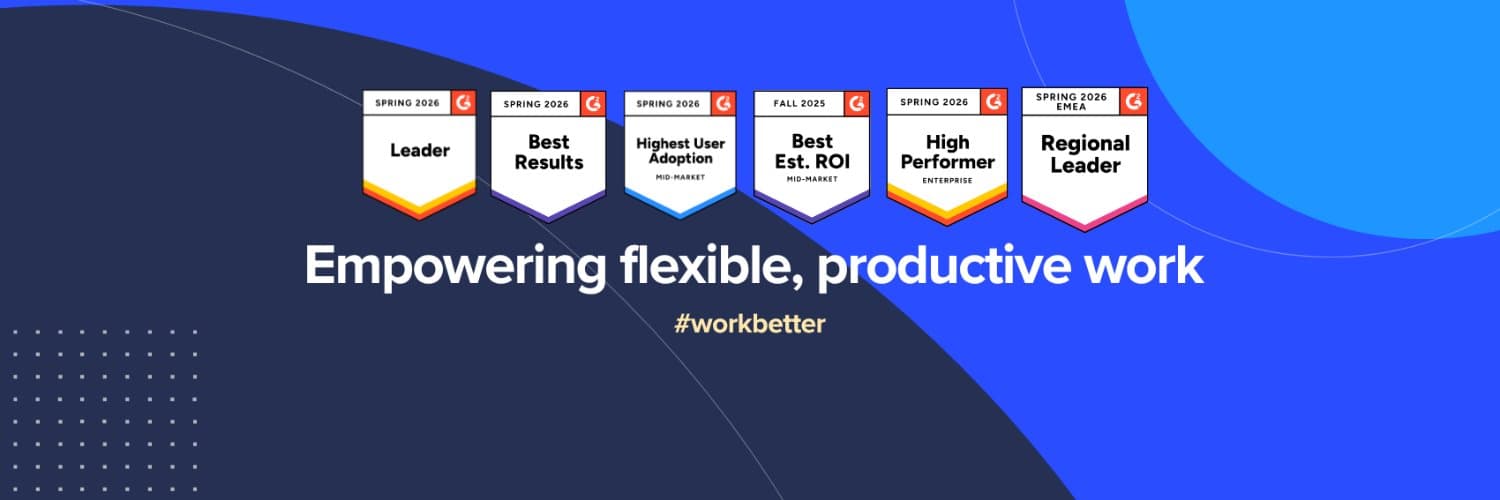 SPRING 2026 G2
Leader

SPRING 2026 G2
Best Results

SPRING 2026 G2
Highest User Adoption
MID-MARKET

FALL 2025 G2
Best Est. ROI
MID-MARKET

SPRING 2026 G2
High Performer
ENTERPRISE

SPRING 2026 EMEA G2
Regional Leader

Empowering flexible, productive work

#workbetter